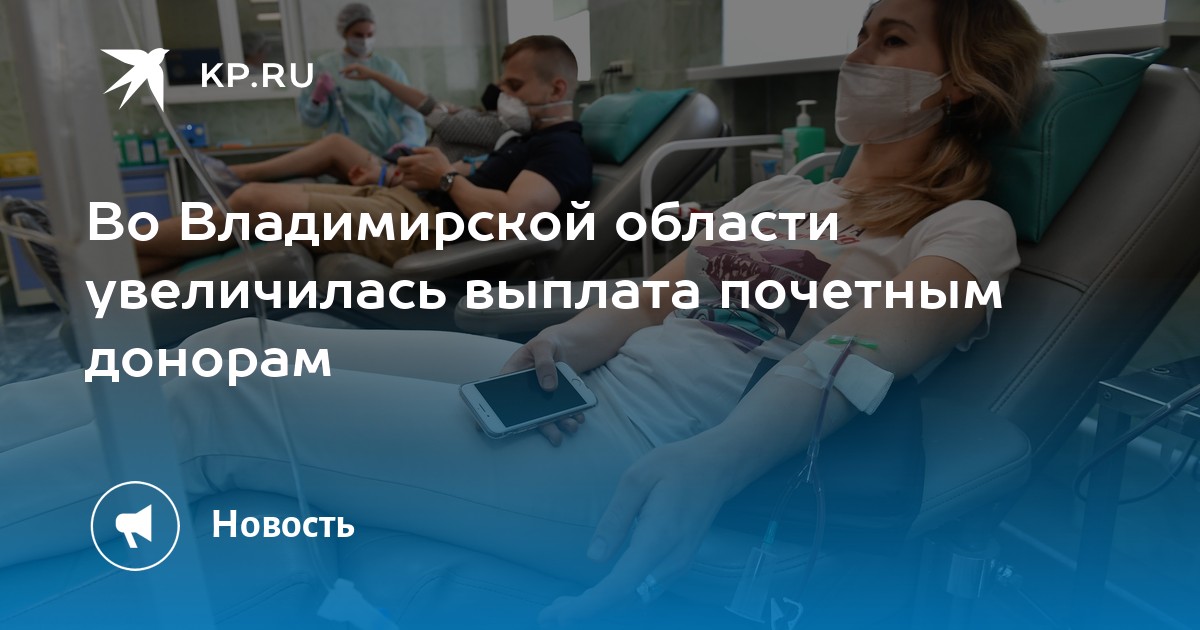 KP.RU

Во Владимирской области увеличилась выплата почетным донорам

Новость